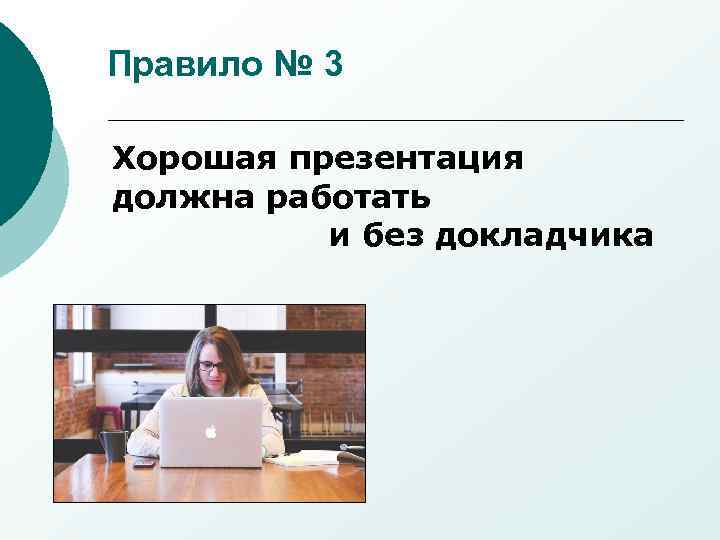 Правило № 3

Хорошая презентация должна работать и без докладчика